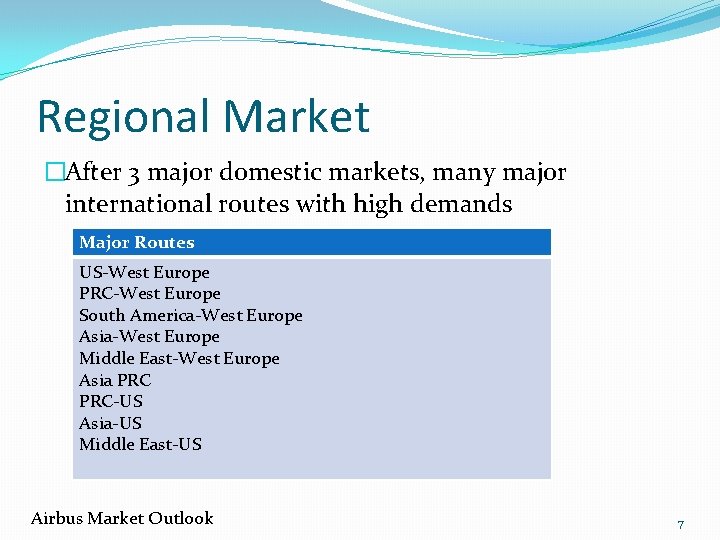 Regional Market

□After 3 major domestic markets, many major international routes with high demands

| Major Routes |
|---|
| US-West Europe<br>PRC-West Europe<br>South America-West Europe<br>Asia-West Europe<br>Middle East-West Europe<br>Asia PRC<br>PRC-US<br>Asia-US<br>Middle East-US |

Airbus Market Outlook

7